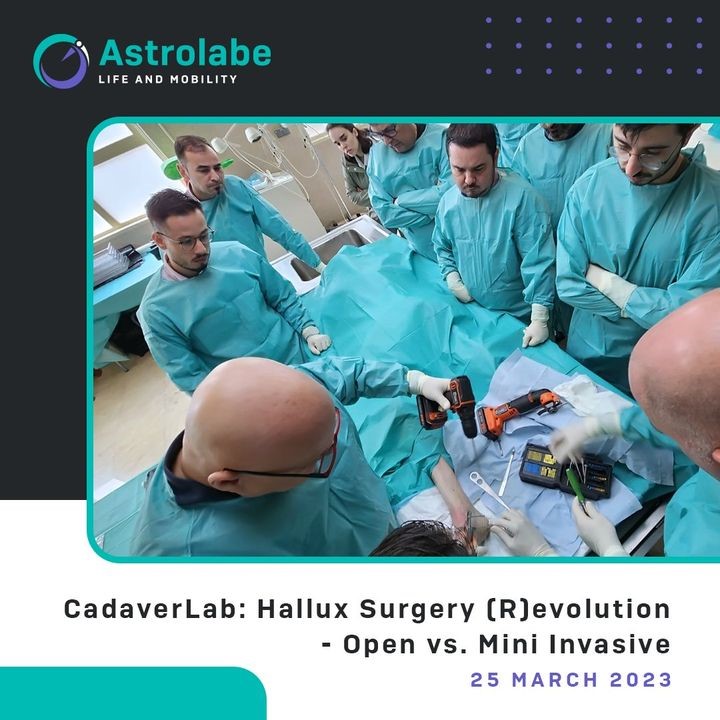 Astrolabe
LIFE AND MOBILITY

CadaverLab: Hallux Surgery (R)evolution - Open vs. Mini Invasive
25 MARCH 2023